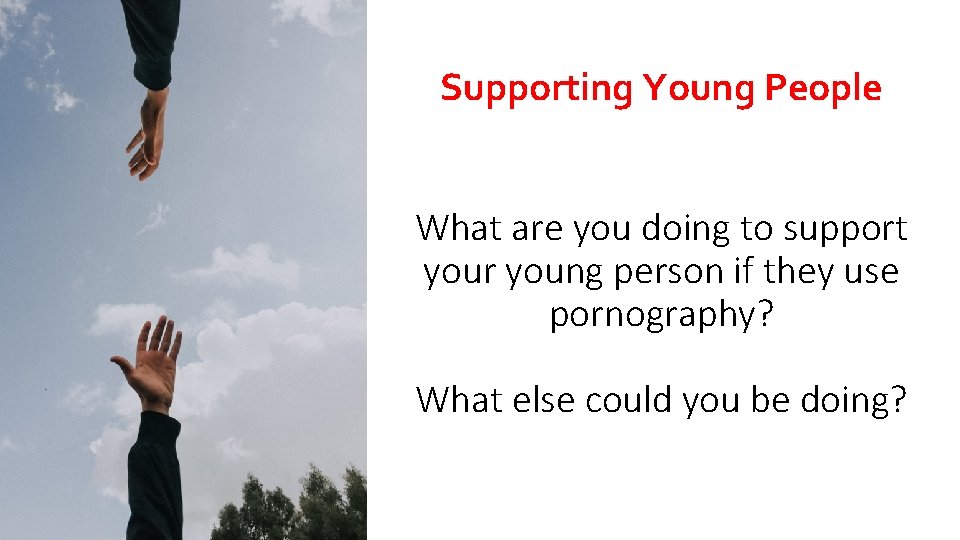 Supporting Young People

What are you doing to support your young person if they use pornography?

What else could you be doing?